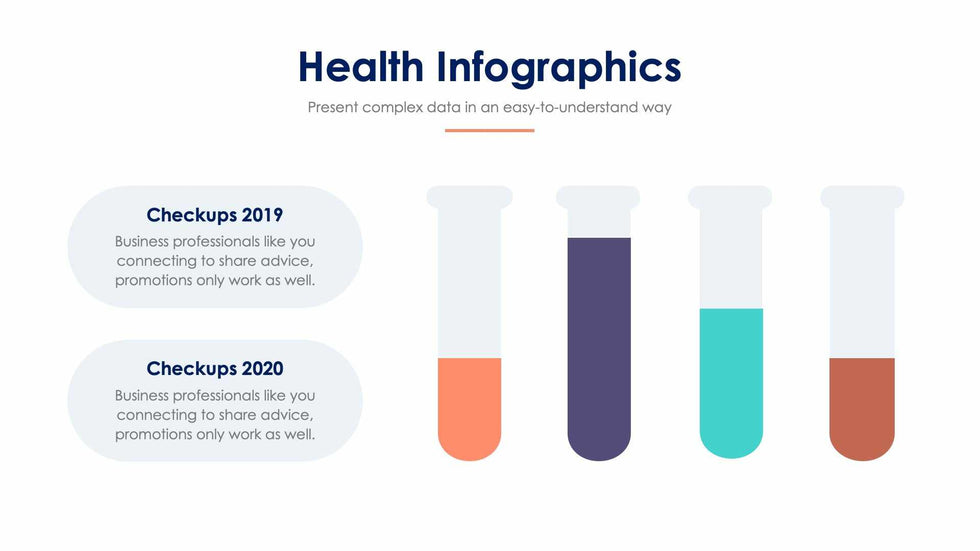 Health Infographics

Present complex data in an easy-to-understand way

Checkups 2019

Business professionals like you connecting to share advice, promotions only work as well.

Checkups 2020

Business professionals like you connecting to share advice, promotions only work as well.